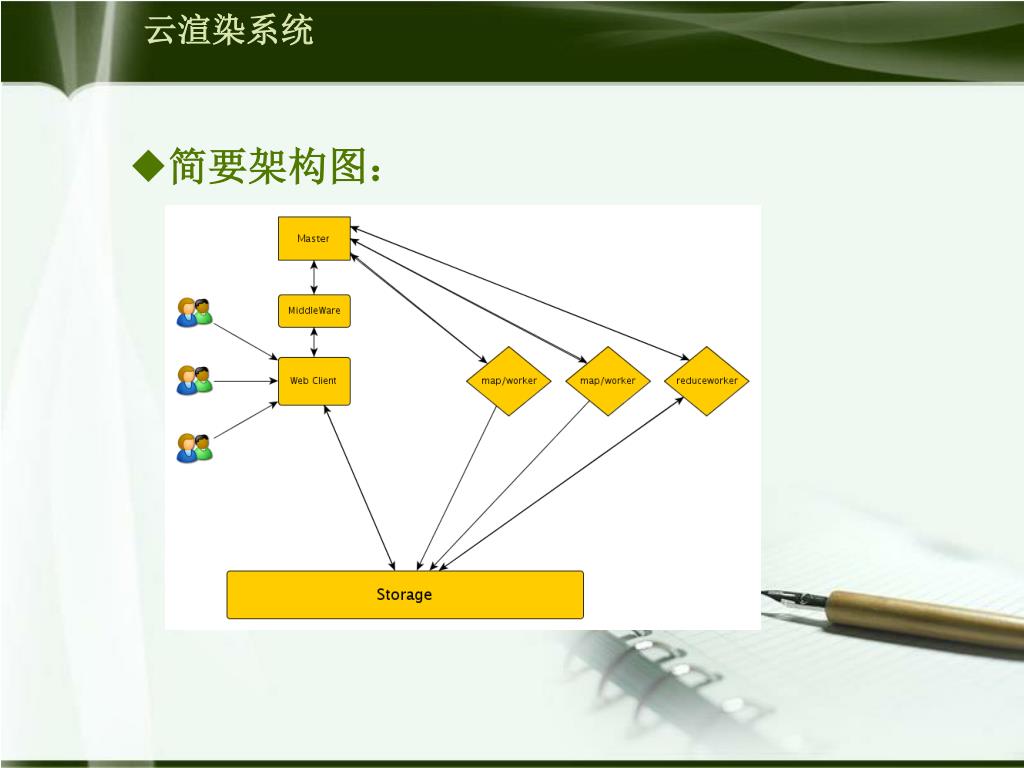 云渲染系统

◆简要架构图：

Master

MiddleWare

Web Client

map/worker

map/worker

reduceworker

Storage